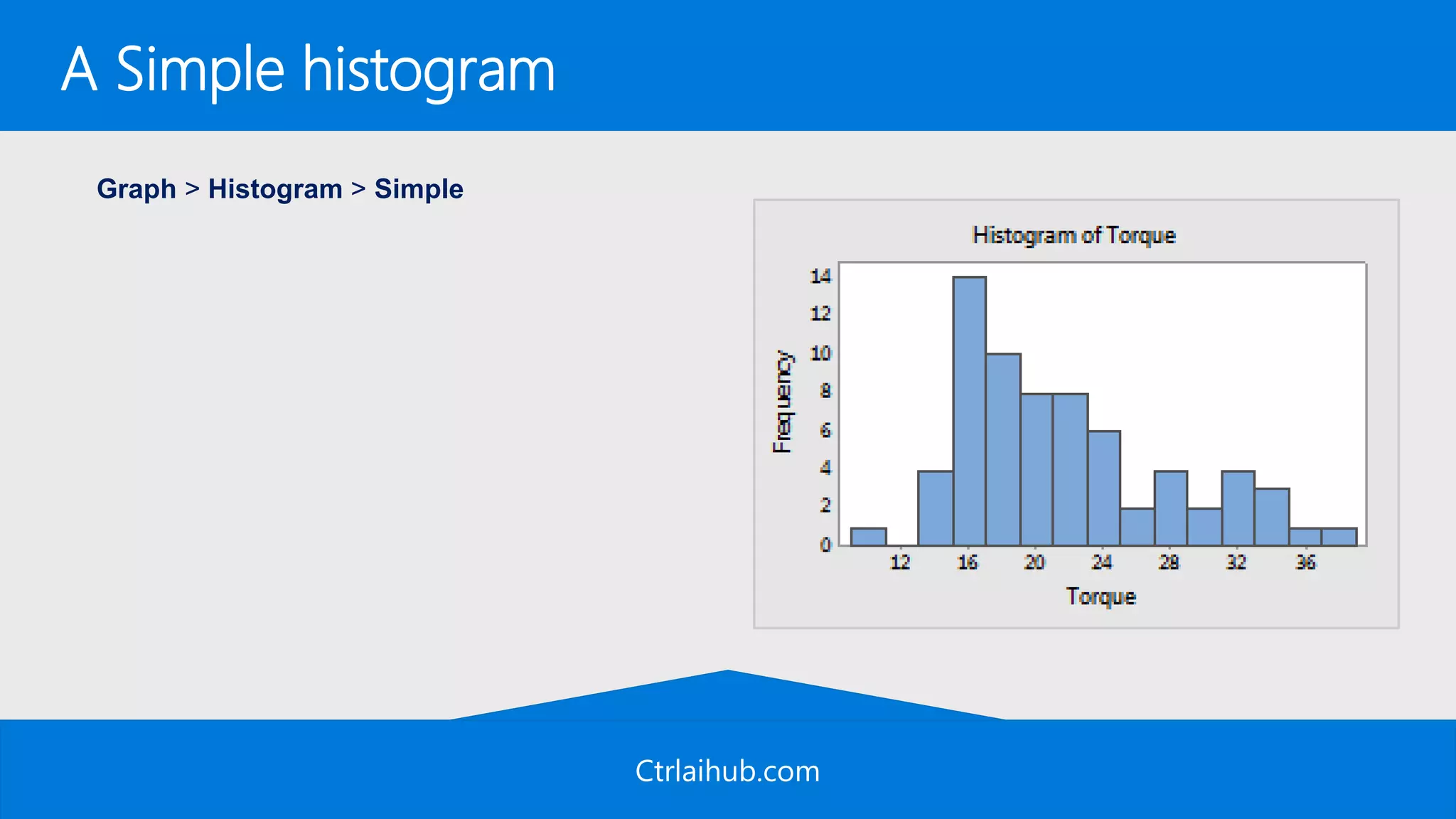 A Simple histogram

Graph > Histogram > Simple

Histogram of Torque

Frequency

14
12
10
8
6
4
2
0

12 16 20 24 28 32 36

Torque

Ctrlaihub.com